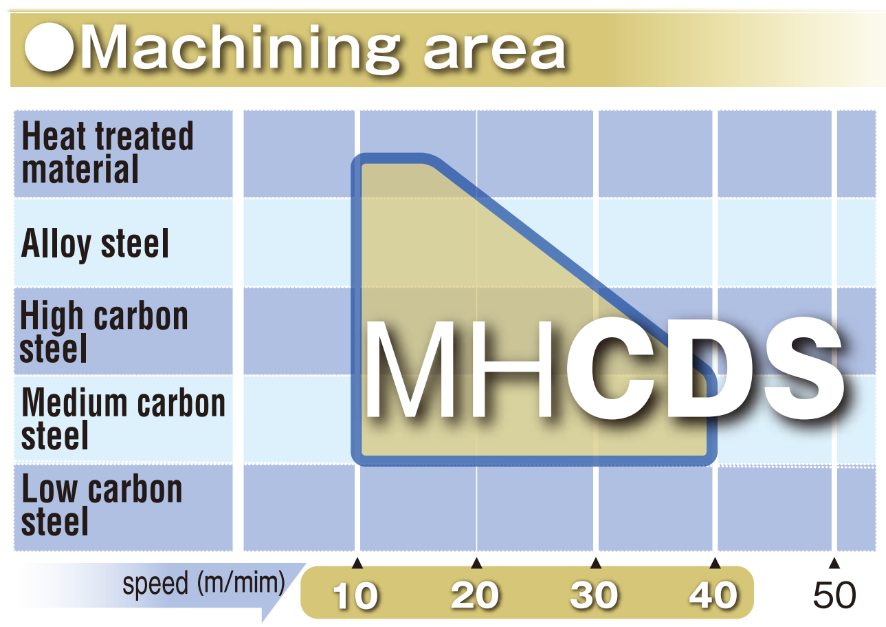 ●Machining area

Heat treated material
Alloy steel
High carbon steel
Medium carbon steel
Low carbon steel

MHCDS

speed (m/mim)
10
20
30
40
50